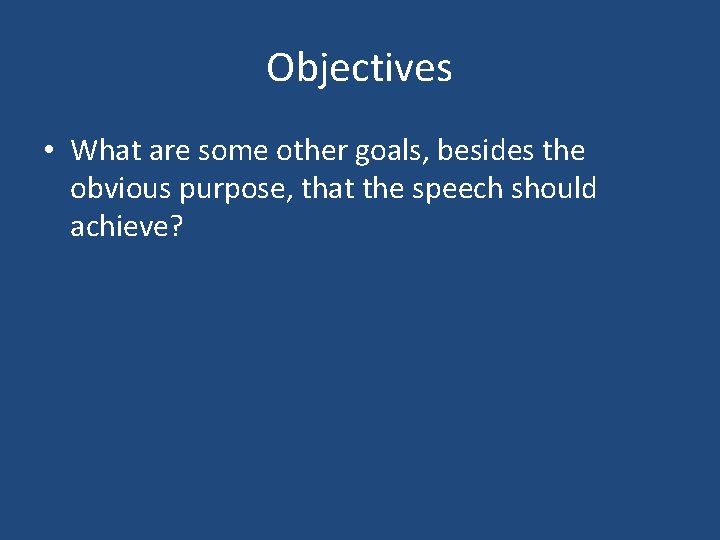 Objectives

• What are some other goals, besides the obvious purpose, that the speech should achieve?